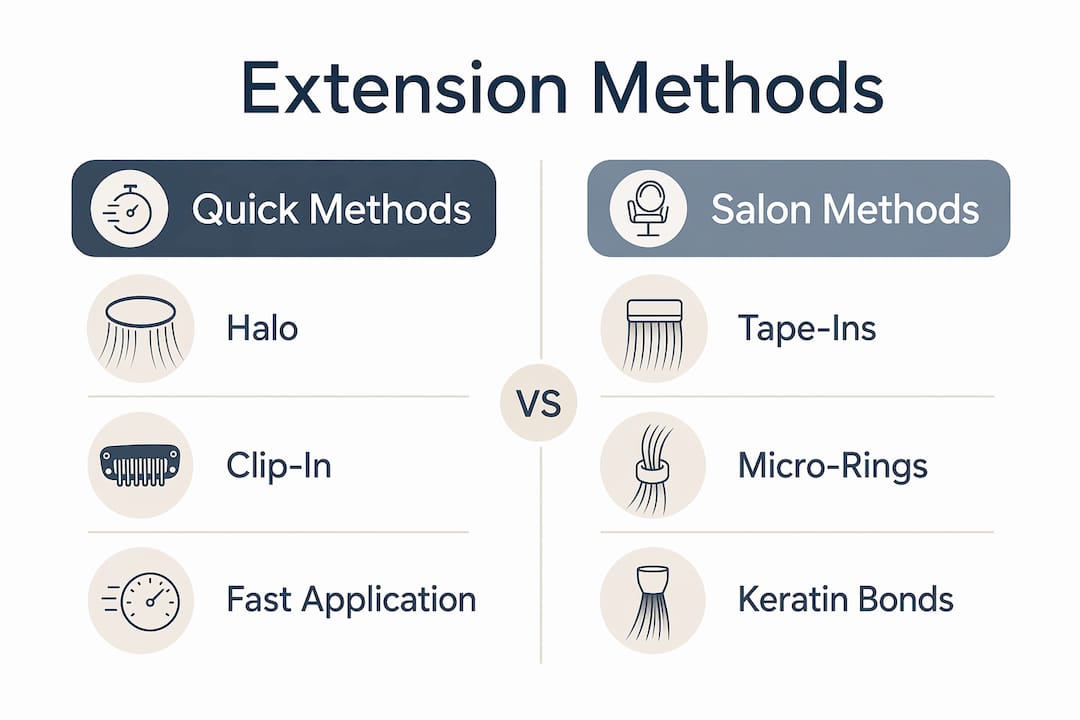 Extension Methods

Quick Methods

Halo

Clip-In

Fast Application

VS

Salon Methods

Tape-Ins

Micro-Rings

Keratin Bonds